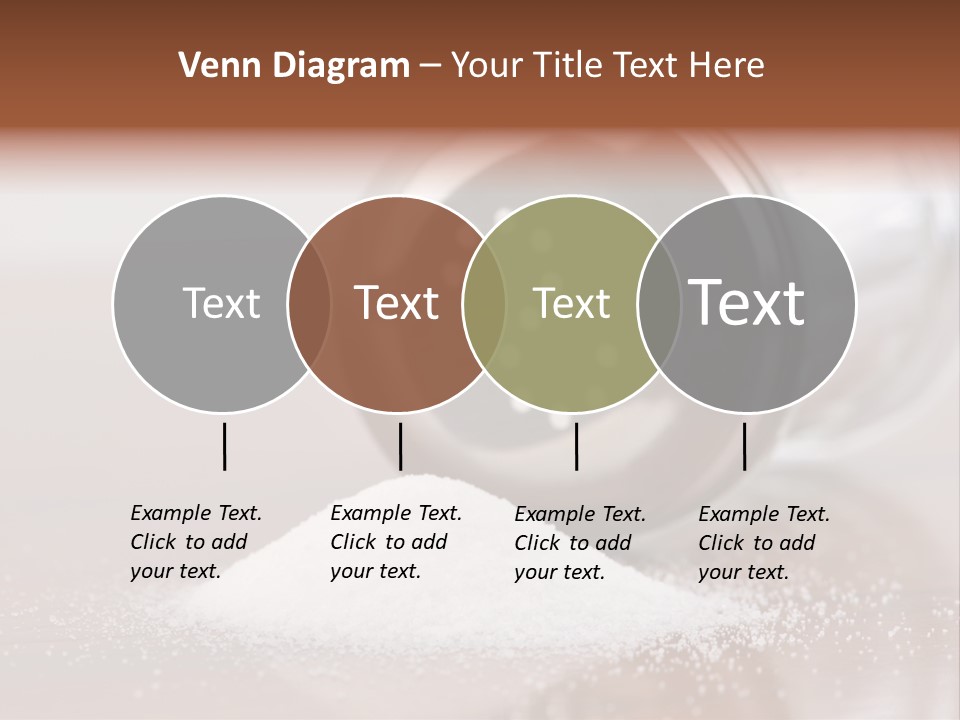 Venn Diagram – Your Title Text Here

Text

Text

Text

Text

Example Text. Click to add your text.

Example Text. Click to add your text.

Example Text. Click to add your text.

Example Text. Click to add your text.